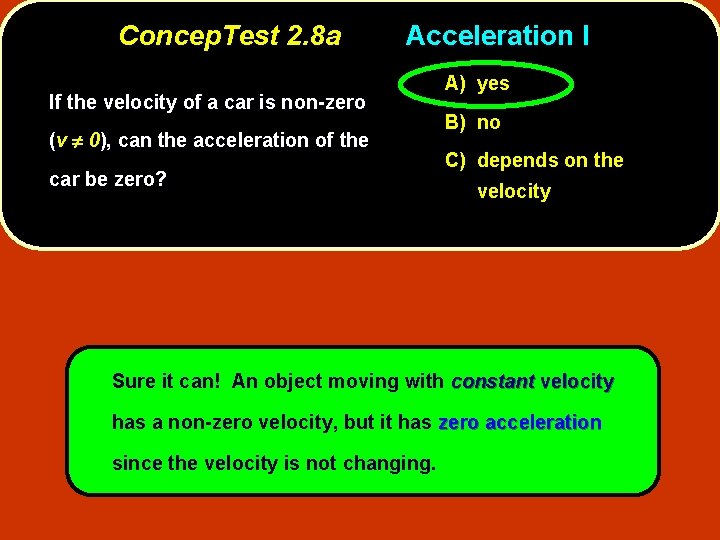 ConcepTest 2.8a Acceleration I

If the velocity of a car is non-zero ($v \neq 0$), can the acceleration of the car be zero?

A) yes
B) no
C) depends on the velocity

Sure it can! An object moving with constant velocity has a non-zero velocity, but it has zero acceleration since the velocity is not changing.